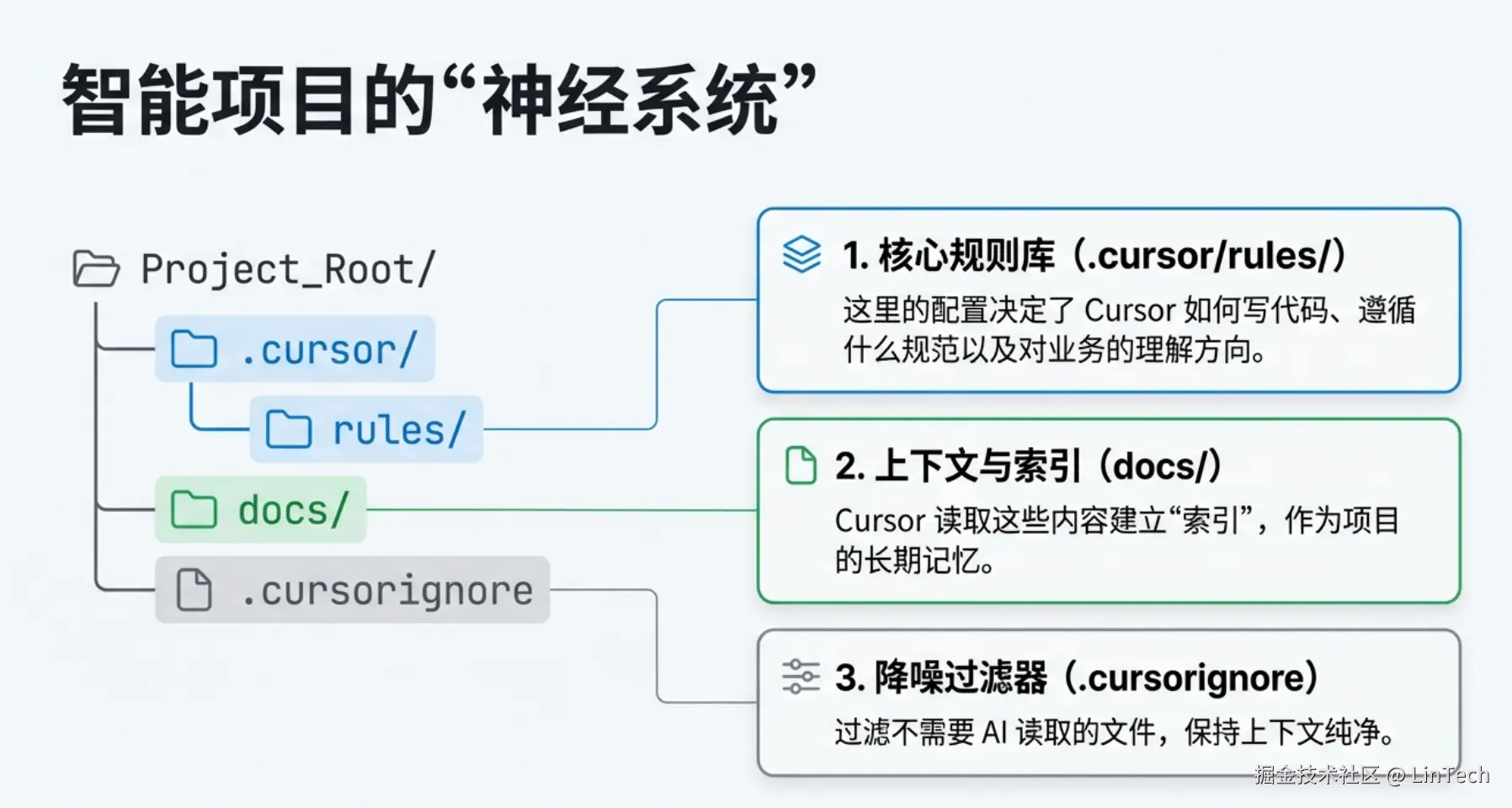 智能项目的“神经系统”

Project_Root/

.cursor/

rules/

docs/

.cursorignore

1. 核心规则库（.cursor/rules/）

这里的配置决定了 Cursor 如何写代码、遵循什么规范以及对业务的理解方向。

2. 上下文与索引（docs/）

Cursor 读取这些内容建立“索引”，作为项目的长期记忆。

3. 降噪过滤器（.cursorignore）

过滤不需要 AI 读取的文件，保持上下文纯净。

掘金技术社区 @ LinTech